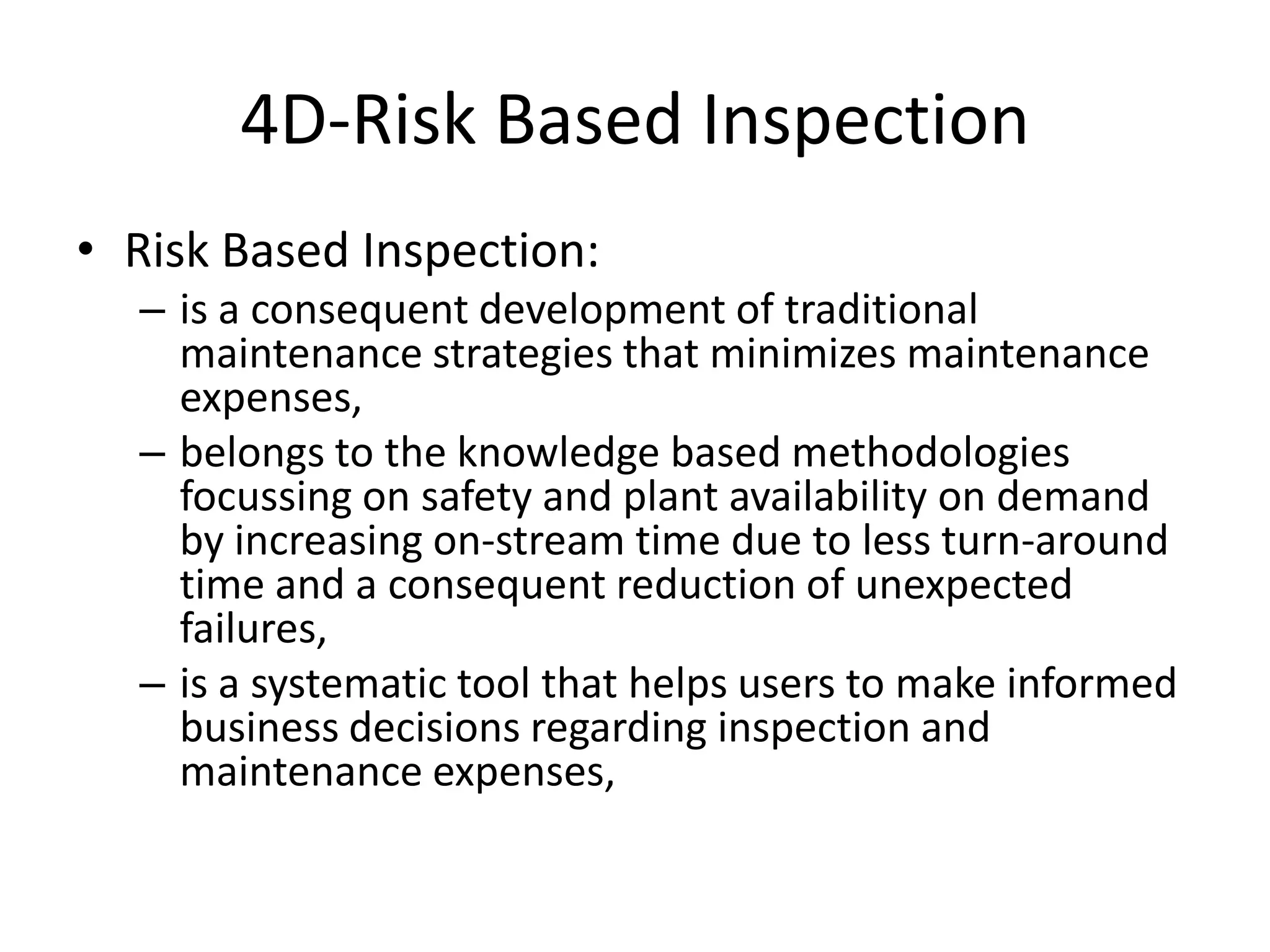 4D-Risk Based Inspection

• Risk Based Inspection:
– is a consequent development of traditional maintenance strategies that minimizes maintenance expenses,
– belongs to the knowledge based methodologies focussing on safety and plant availability on demand by increasing on-stream time due to less turn-around time and a consequent reduction of unexpected failures,
– is a systematic tool that helps users to make informed business decisions regarding inspection and maintenance expenses,